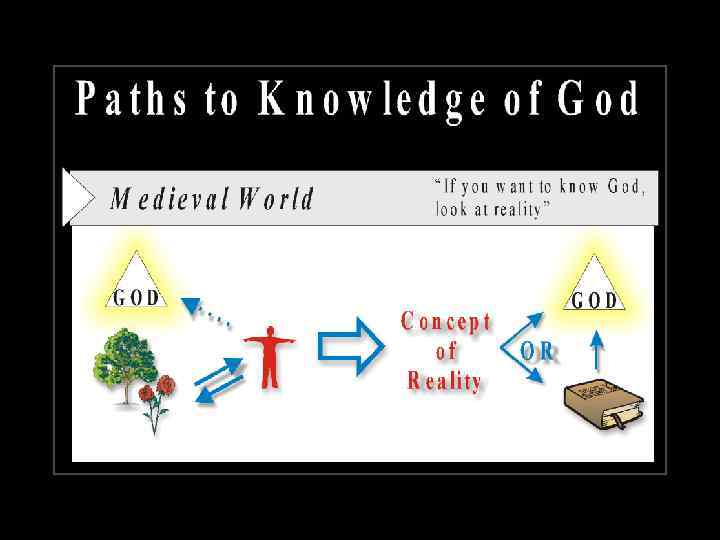 Paths to Knowledge of God

Medieval World

"If you want to know God, look at reality"

GOD

Concept of Reality

OR

GOD